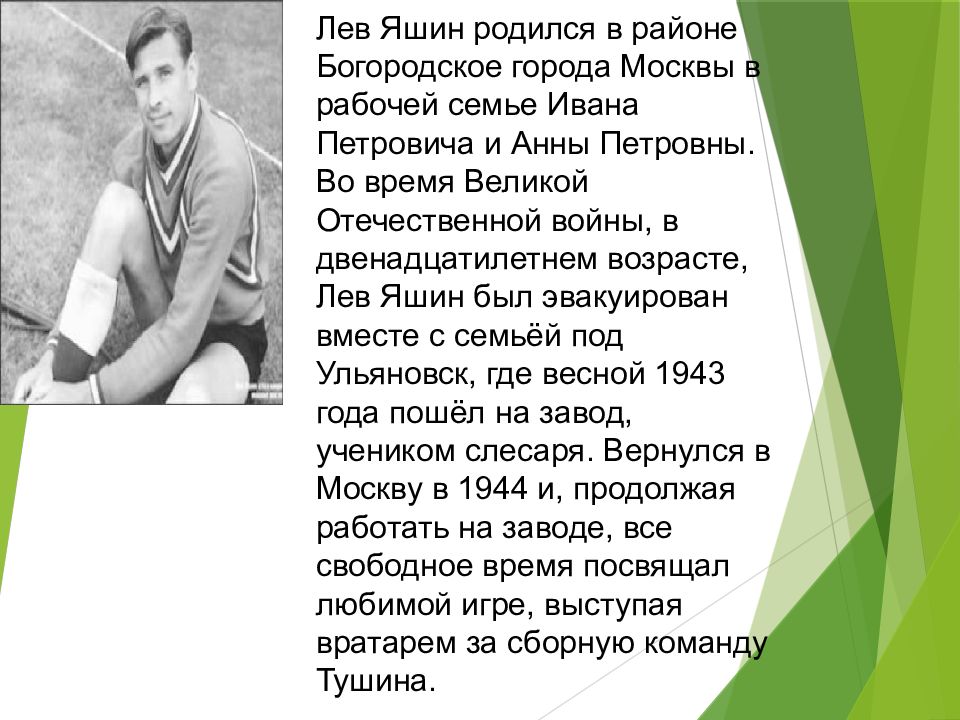 Лев Яшин родился в районе Богородское города Москвы в рабочей семье Ивана Петровича и Анны Петровны. Во время Великой Отечественной войны, в двенадцатилетнем возрасте, Лев Яшин был эвакуирован вместе с семьёй под Ульяновск, где весной 1943 года пошёл на завод, учеником слесаря. Вернулся в Москву в 1944 и, продолжая работать на заводе, все свободное время посвящал любимой игре, выступая вратарем за сборную команду Тушина.